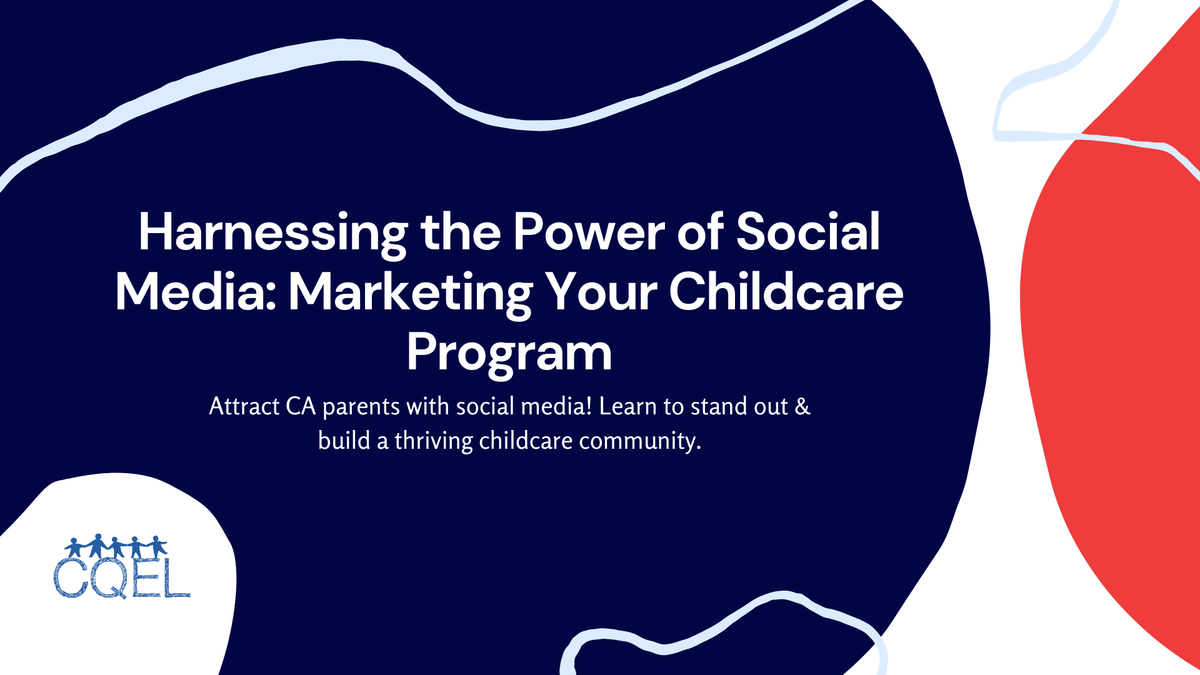 Harnessing the Power of Social Media: Marketing Your Childcare Program

Attract CA parents with social media! Learn to stand out & build a thriving childcare community.

CQEL